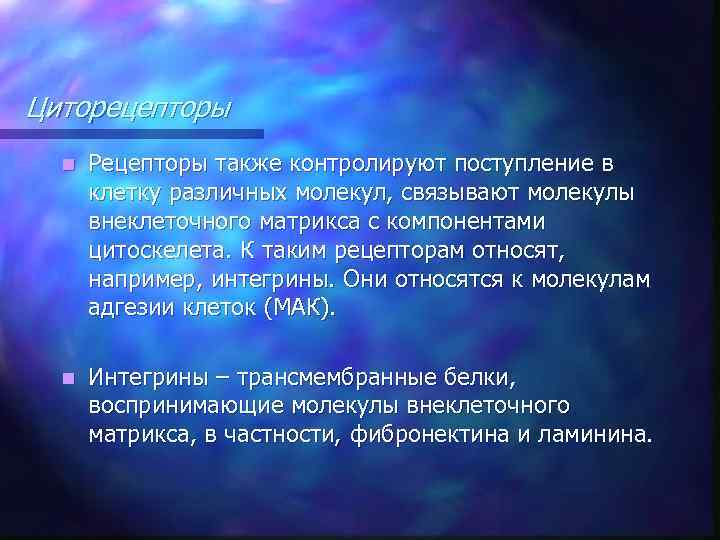 Циторецепторы

Рецепторы также контролируют поступление в клетку различных молекул, связывают молекулы внеклеточного матрикса с компонентами цитоскелета. К таким рецепторам относят, например, интегрины. Они относятся к молекулам адгезии клеток (МАК).

Интегрины – трансмембранные белки, воспринимающие молекулы внеклеточного матрикса, в частности, фибронектина и ламинина.